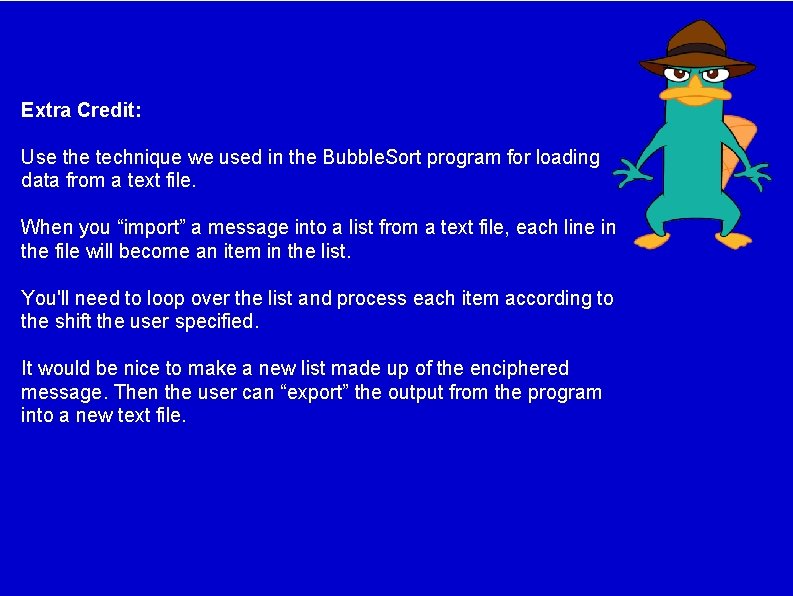 Extra Credit:

Use the technique we used in the BubbleSort program for loading data from a text file.

When you “import” a message into a list from a text file, each line in the file will become an item in the list.

You'll need to loop over the list and process each item according to the shift the user specified.

It would be nice to make a new list made up of the enciphered message. Then the user can “export” the output from the program into a new text file.